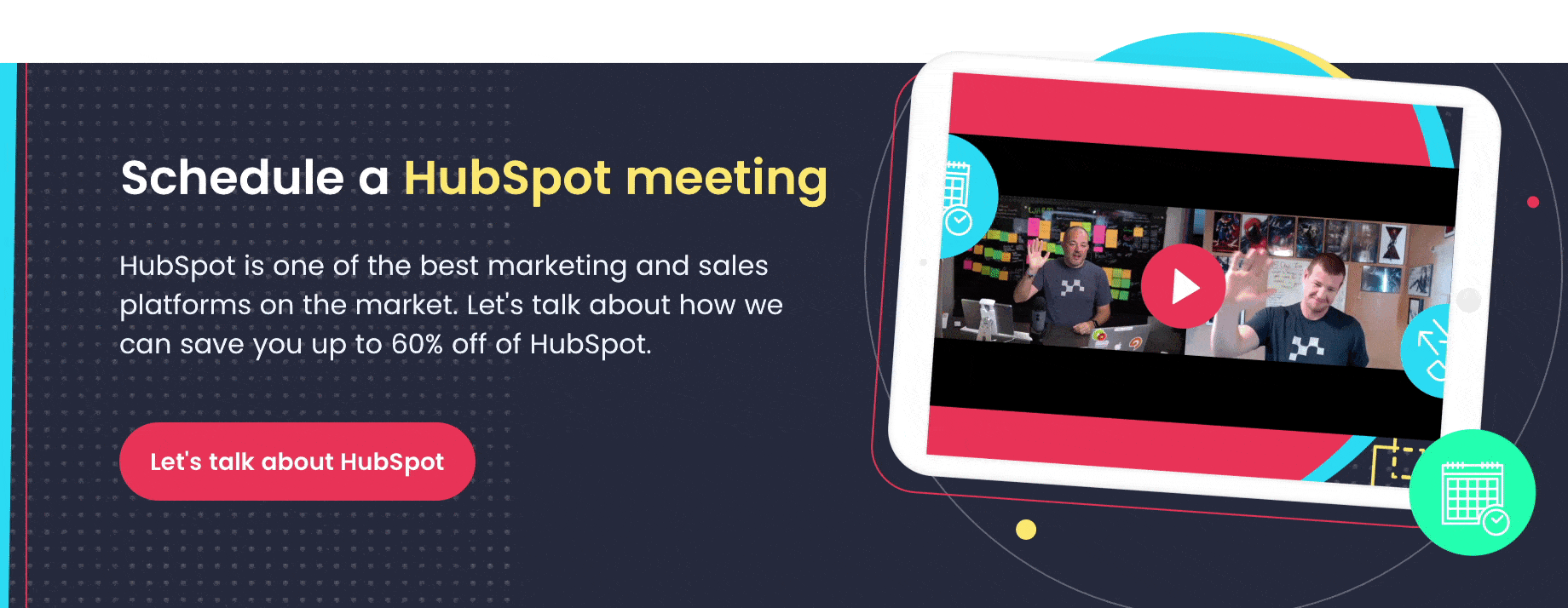 Schedule a HubSpot meeting

HubSpot is one of the best marketing and sales platforms on the market. Let's talk about how we can save you up to 60% off of HubSpot.

Let's talk about HubSpot